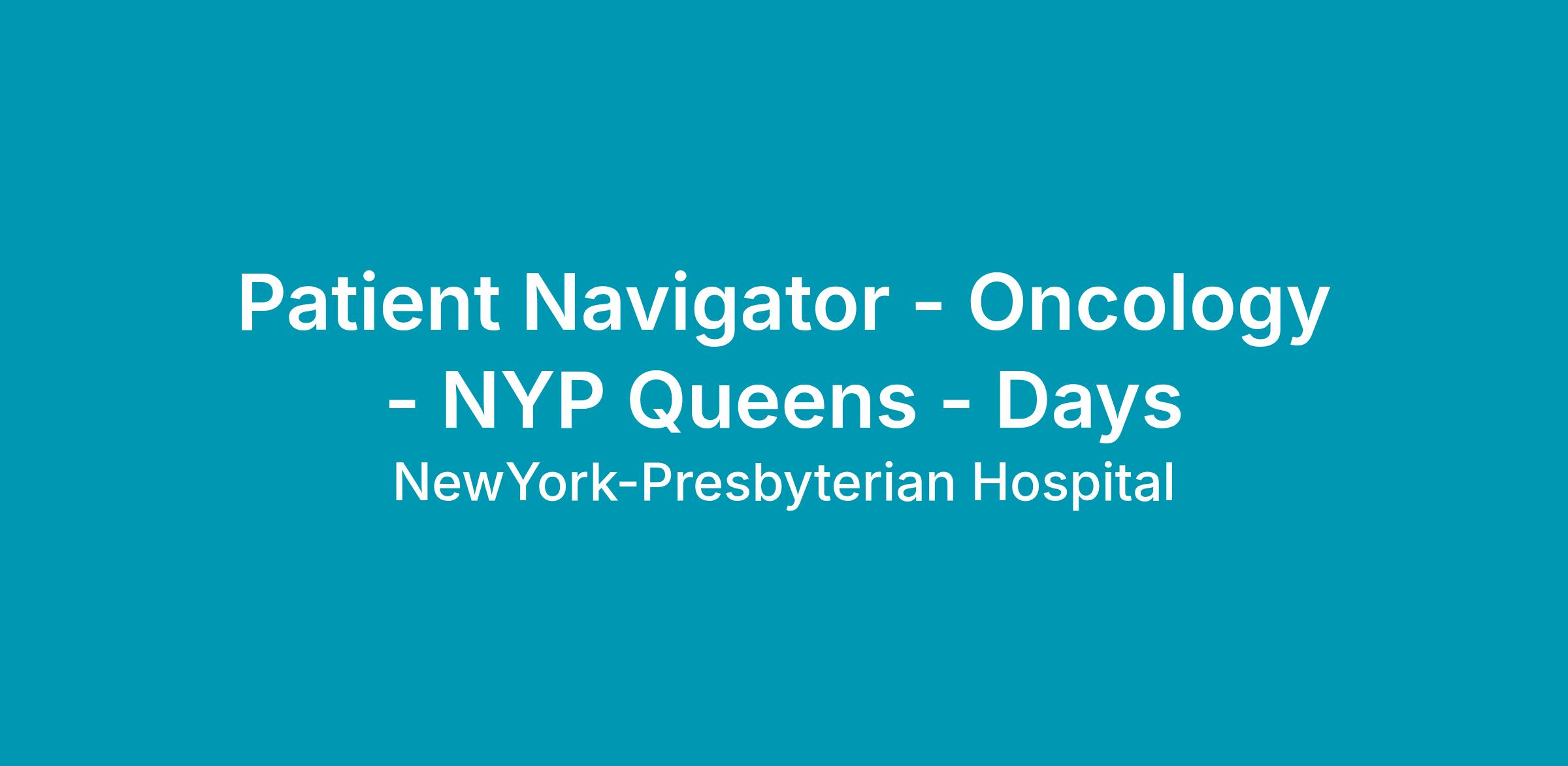 Patient Navigator - Oncology - NYP Queens - Days

NewYork-Presbyterian Hospital